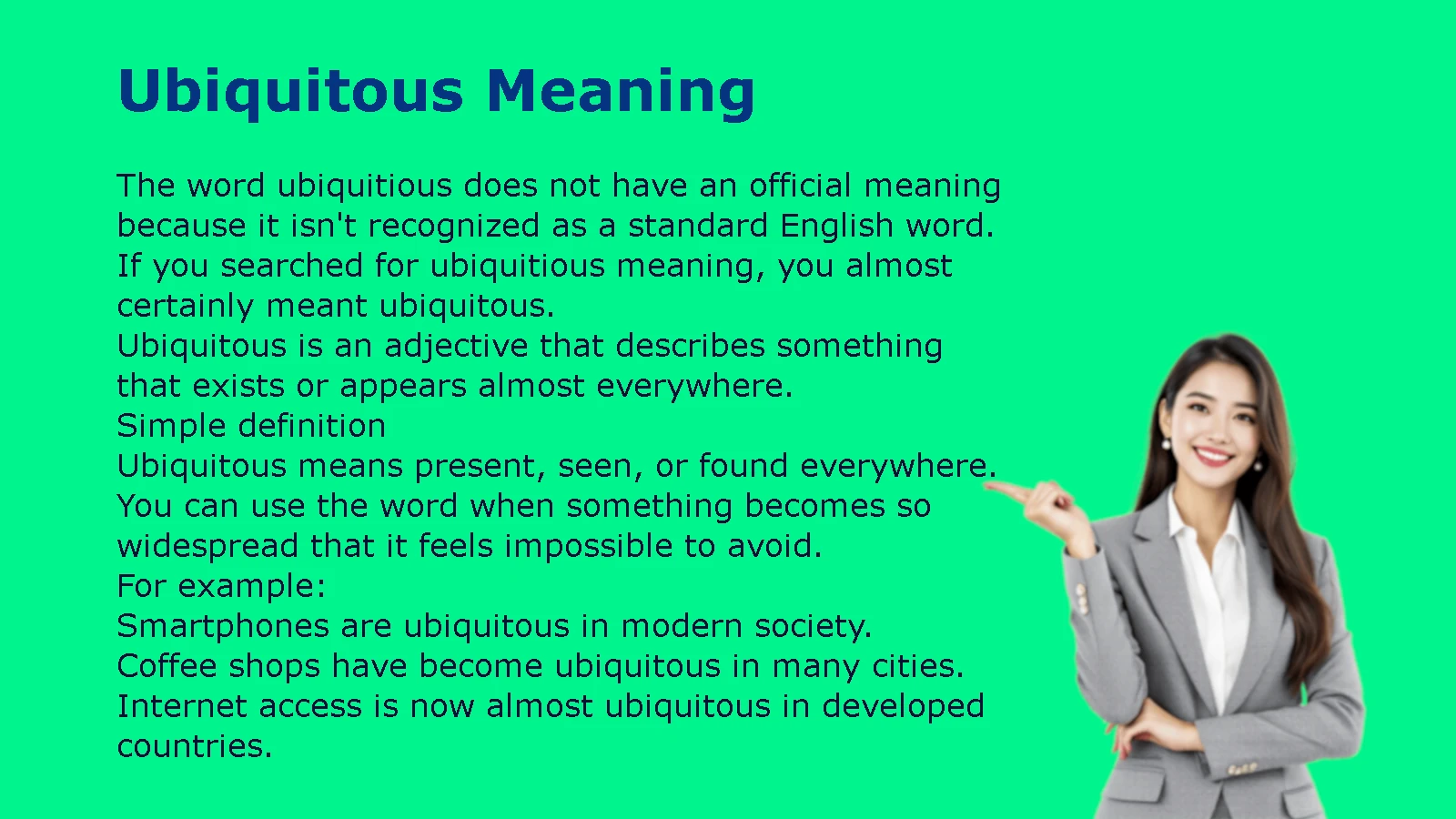 Ubiquitous Meaning

The word ubiquitious does not have an official meaning because it isn't recognized as a standard English word. If you searched for ubiquitious meaning, you almost certainly meant ubiquitous.
Ubiquitous is an adjective that describes something that exists or appears almost everywhere.
Simple definition
Ubiquitous means present, seen, or found everywhere.
You can use the word when something becomes so widespread that it feels impossible to avoid.
For example:
Smartphones are ubiquitous in modern society.
Coffee shops have become ubiquitous in many cities.
Internet access is now almost ubiquitous in developed countries.